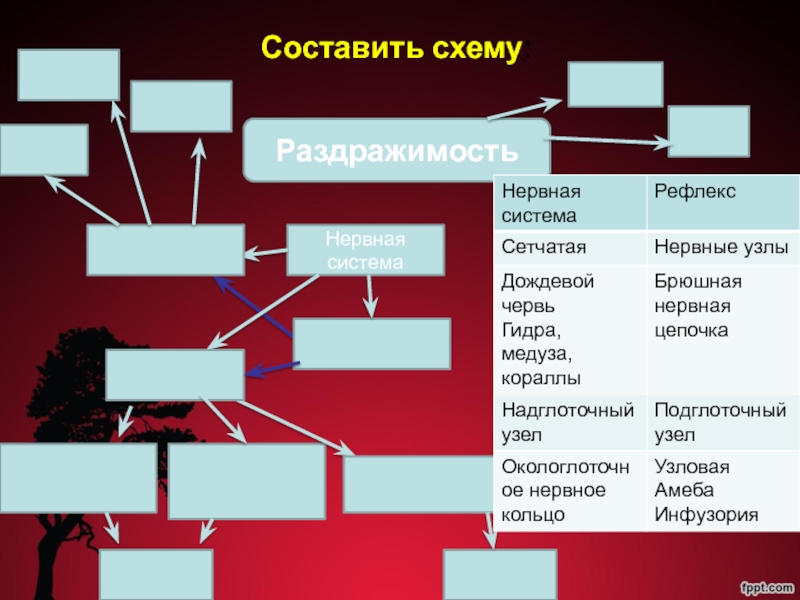 Составить схему:

Раздражимость

Нервная система

| Нервная система | Рефлекс |
|---|---|
| Сетчатая | Нервные узлы |
| Дождевой червь Гидра, медуза, кораллы | Брюшная нервная цепочка |
| Надглоточный узел | Подглоточный узел |
| Окологлоточное нервное кольцо | Узловая Амеба Инфузория |

fppt.com